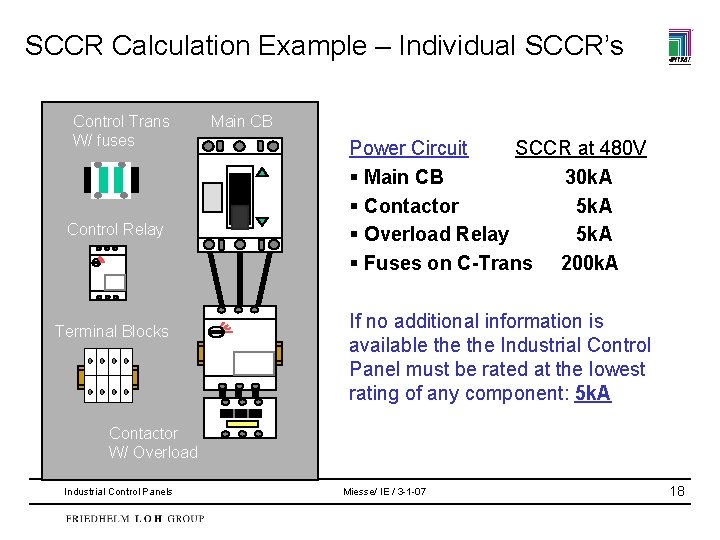 SCCR Calculation Example – Individual SCCR's

RITTAL

Control Trans W/ fuses

Main CB

Control Relay

Terminal Blocks

Contactor W/ Overload

| Power Circuit | SCCR at 480V |
|---|---|
| ▪ Main CB | 30kA |
| ▪ Contactor | 5kA |
| ▪ Overload Relay | 5kA |
| ▪ Fuses on C-Trans | 200kA |

If no additional information is available the the Industrial Control Panel must be rated at the lowest rating of any component: 5kA

Industrial Control Panels

Miesse/ IE / 3-1-07

18

FRIEDHELM LOH GROUP